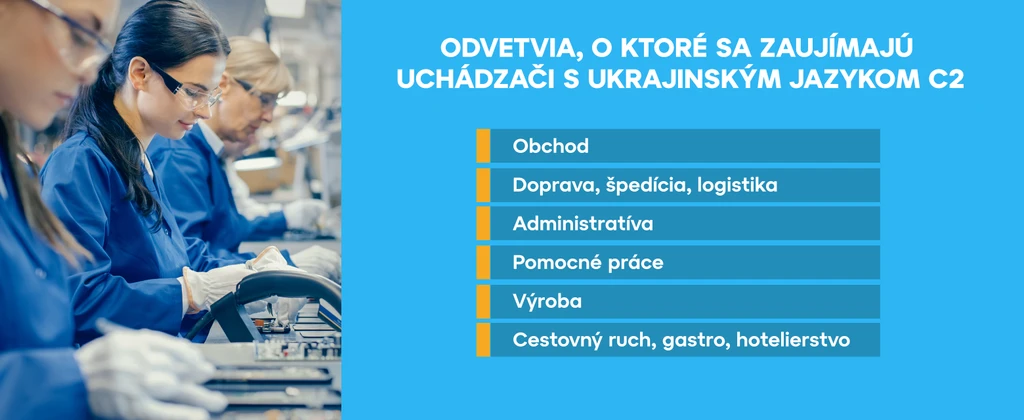 ODVETVIA, O KTORÉ SA ZAUJÍMAJÚ UCHÁDZAČI S UKRAJINSKÝM JAZYKOM C2

Obchod

Doprava, špedícia, logistika

Administratíva

Pomocné práce

Výroba

Cestovný ruch, gastro, hotelierstvo